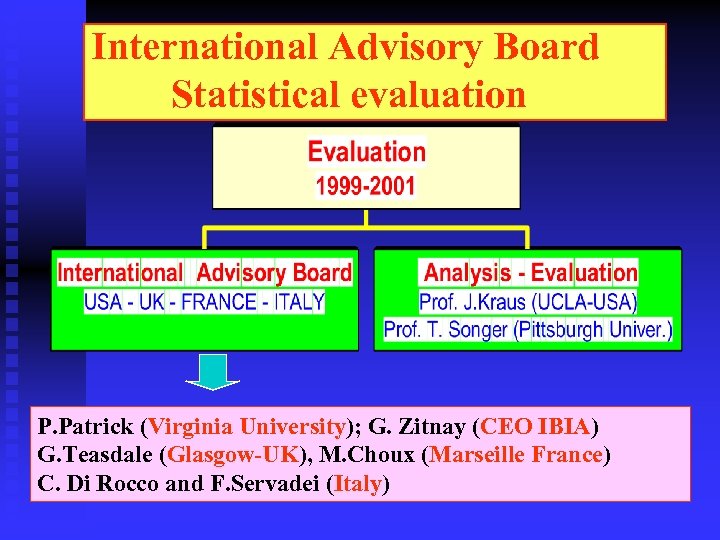 International Advisory Board
Statistical evaluation

Evaluation
1999-2001

International Advisory Board
USA - UK - FRANCE - ITALY

Analysis - Evaluation
Prof. J.Kraus (UCLA-USA)
Prof. T. Songer (Pittsburgh Univer.)

P.Patrick (Virginia University); G. Zitnay (CEO IBIA)
G.Teasdale (Glasgow-UK), M.Choux (Marseille France)
C. Di Rocco and F.Servadei (Italy)